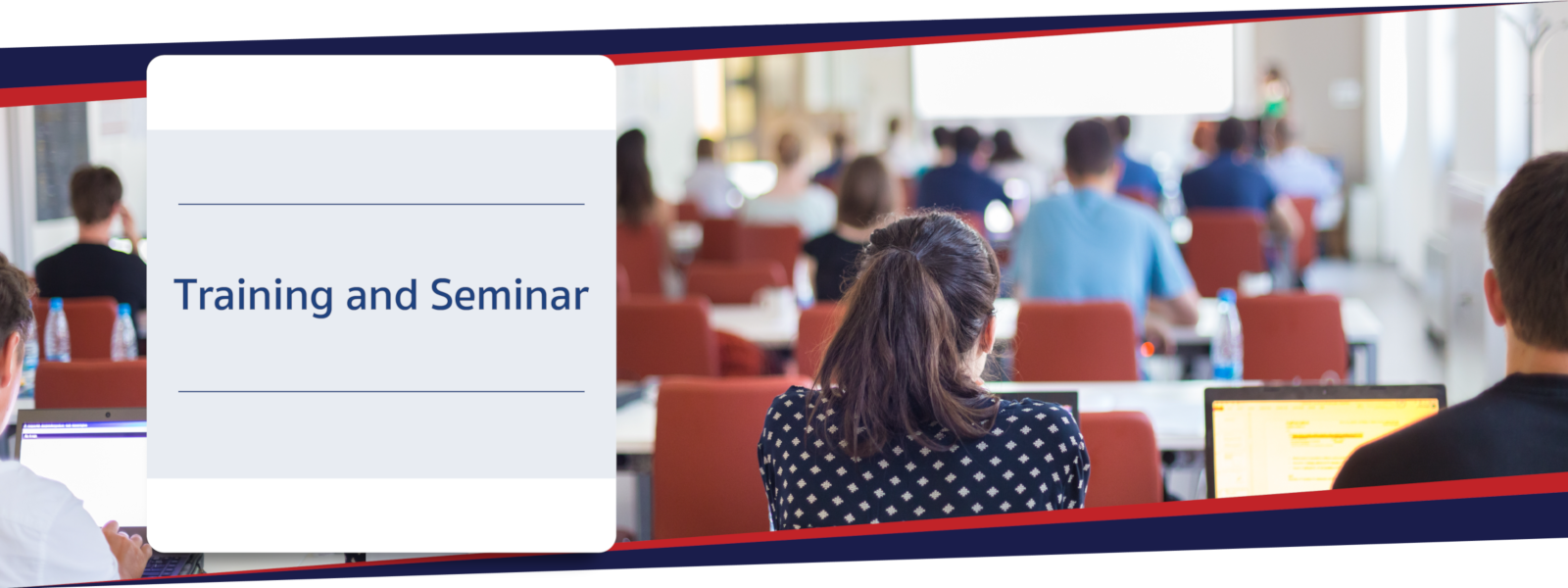 Training and Seminar